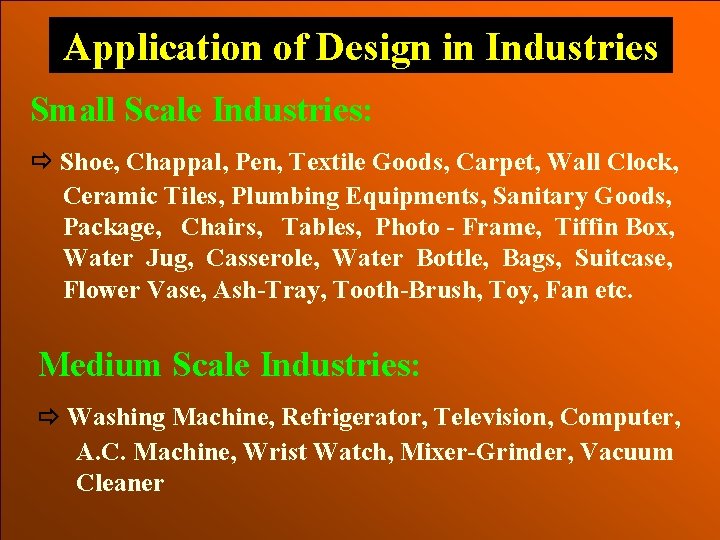 Application of Design in Industries

Small Scale Industries:

⇨ Shoe, Chappal, Pen, Textile Goods, Carpet, Wall Clock, Ceramic Tiles, Plumbing Equipments, Sanitary Goods, Package, Chairs, Tables, Photo - Frame, Tiffin Box, Water Jug, Casserole, Water Bottle, Bags, Suitcase, Flower Vase, Ash-Tray, Tooth-Brush, Toy, Fan etc.

Medium Scale Industries:

⇨ Washing Machine, Refrigerator, Television, Computer, A.C. Machine, Wrist Watch, Mixer-Grinder, Vacuum Cleaner